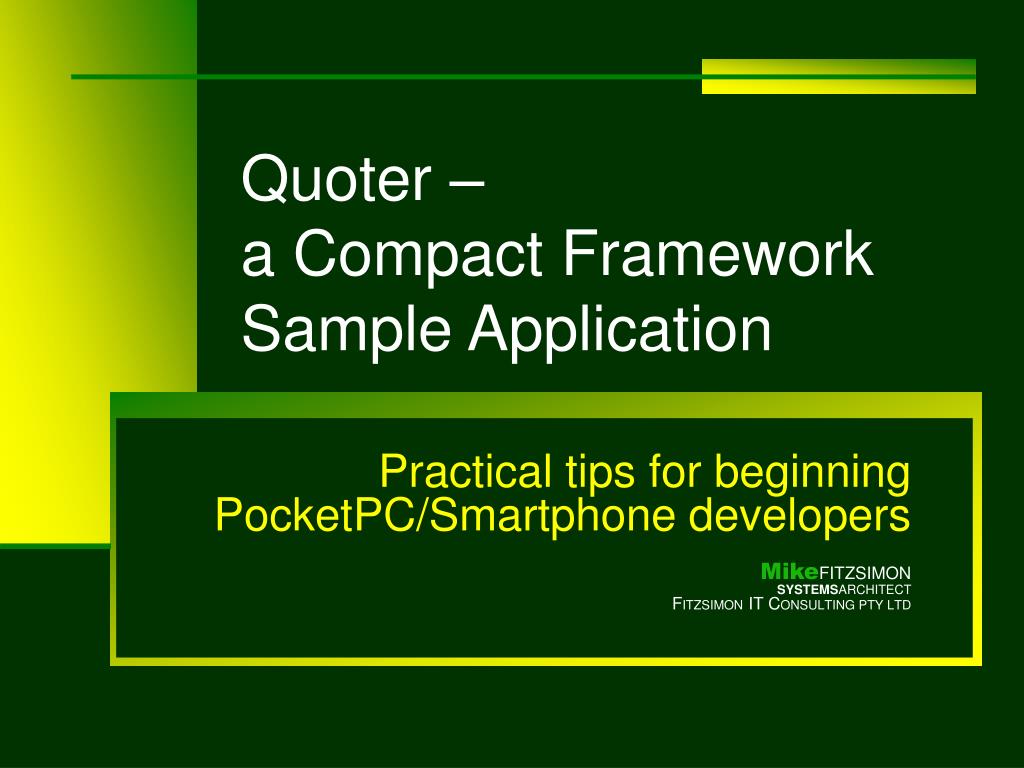 Quoter –
a Compact Framework Sample Application

Practical tips for beginning PocketPC/Smartphone developers

MikeFITZSIMON
SYSTEMSARCHITECT
FITZSIMON IT CONSULTING PTY LTD